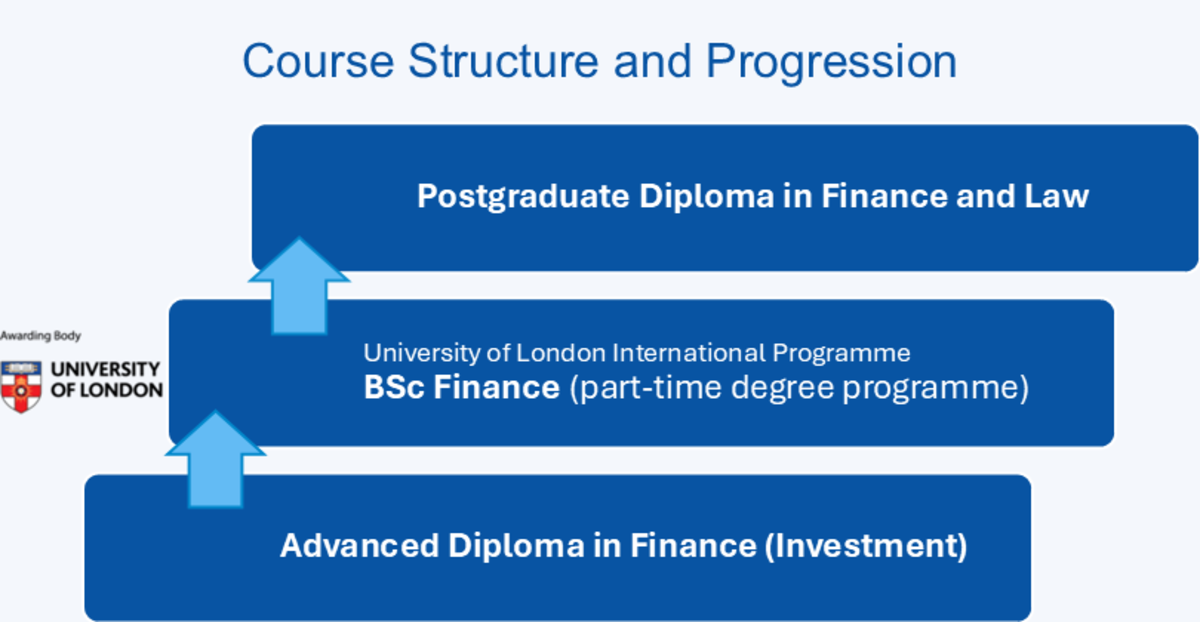 Course Structure and Progression

Postgraduate Diploma in Finance and Law

Awarding Body
UNIVERSITY OF LONDON

University of London International Programme
BSc Finance (part-time degree programme)

Advanced Diploma in Finance (Investment)